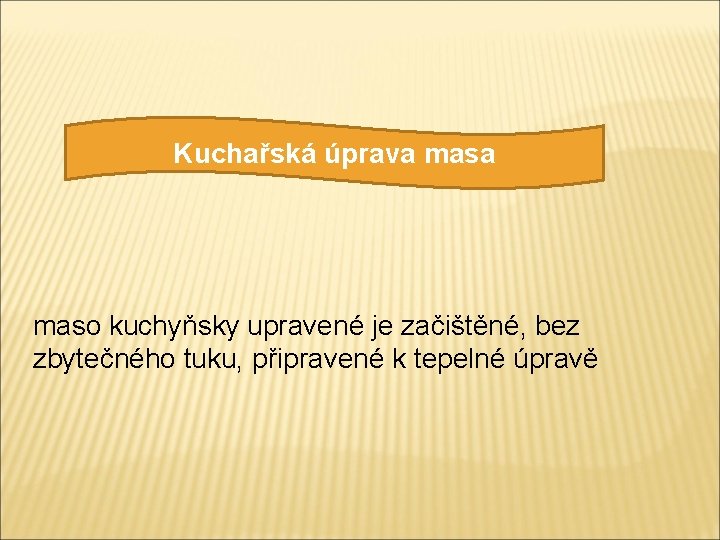 Kuchařská úprava masa

maso kuchyňsky upravené je začištěné, bez zbytečného tuku, připravené k tepelné úpravě